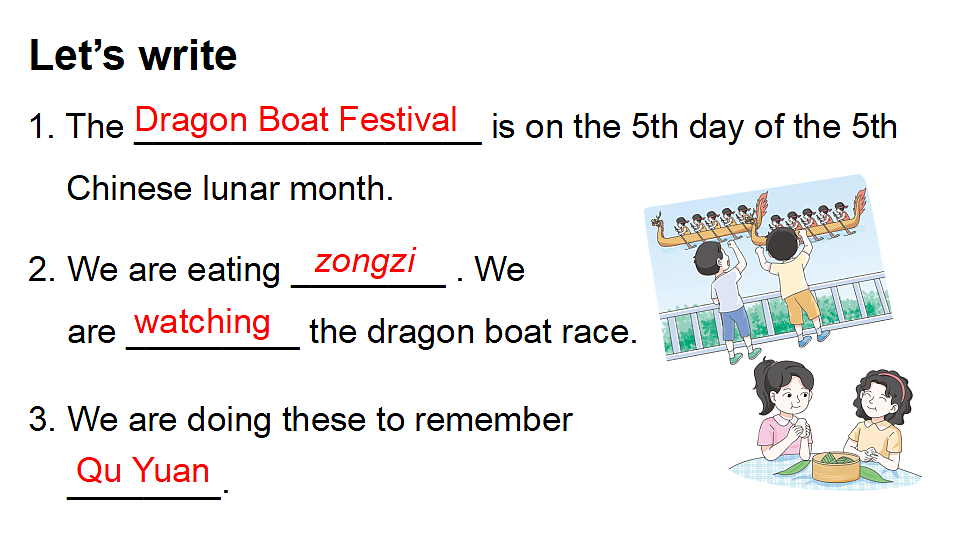 Let's write

1. The Dragon Boat Festival is on the 5th day of the 5th Chinese lunar month.

2. We are eating zongzi . We are watching the dragon boat race.

3. We are doing these to remember Qu Yuan.